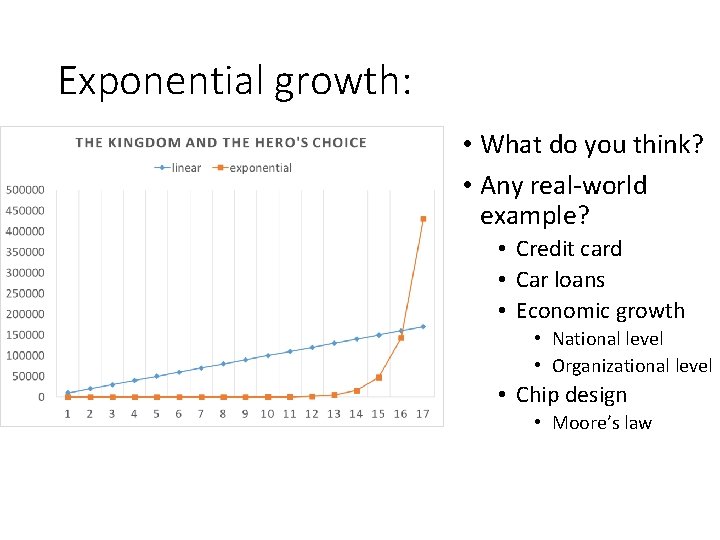 Exponential growth:

THE KINGDOM AND THE HERO'S CHOICE

linear exponential

500000
450000
400000
350000
300000
250000
200000
150000
100000
50000
0

1 2 3 4 5 6 7 8 9 10 11 12 13 14 15 16 17

• What do you think?
• Any real-world example?
  • Credit card
  • Car loans
  • Economic growth
    • National level
    • Organizational level
  • Chip design
    • Moore's law